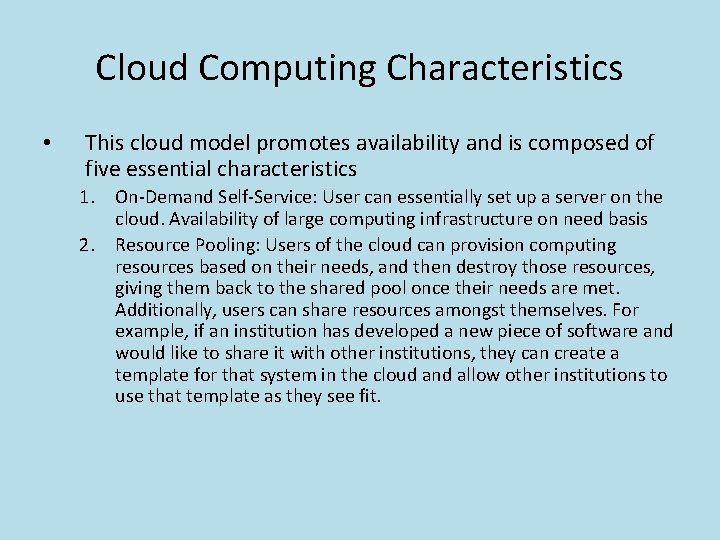 Cloud Computing Characteristics

• This cloud model promotes availability and is composed of five essential characteristics

1. On-Demand Self-Service: User can essentially set up a server on the cloud. Availability of large computing infrastructure on need basis

2. Resource Pooling: Users of the cloud can provision computing resources based on their needs, and then destroy those resources, giving them back to the shared pool once their needs are met. Additionally, users can share resources amongst themselves. For example, if an institution has developed a new piece of software and would like to share it with other institutions, they can create a template for that system in the cloud and allow other institutions to use that template as they see fit.